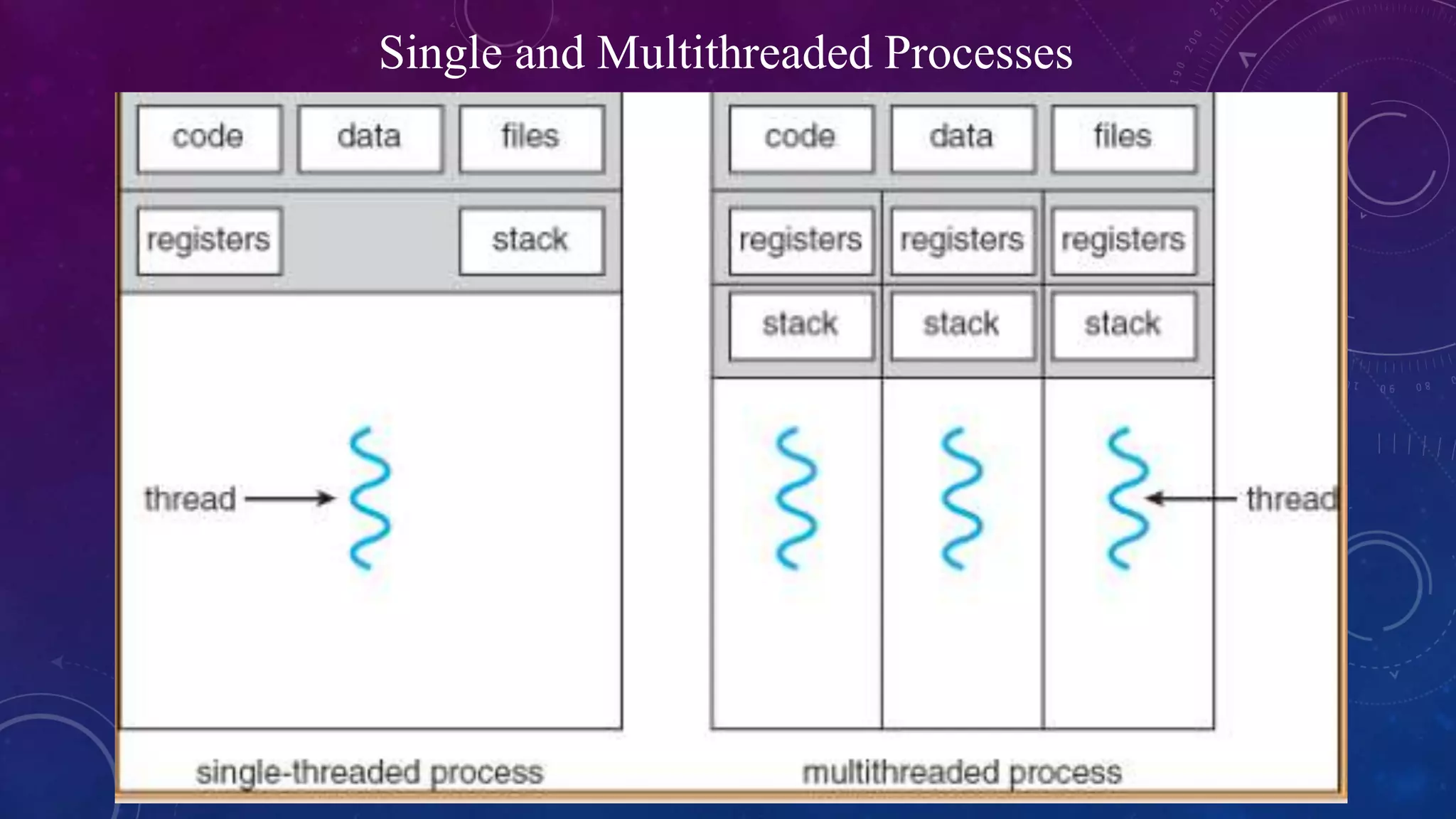 Single and Multithreaded Processes

code

data

files

registers

stack

thread

single-threaded process

code

data

files

registers

registers

registers

stack

stack

stack

thread

multithreaded process